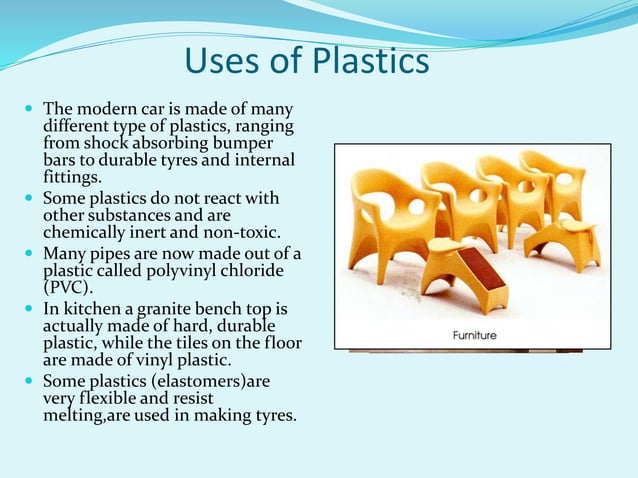 Uses of Plastics

- The modern car is made of many different type of plastics, ranging from shock absorbing bumper bars to durable tyres and internal fittings.
- Some plastics do not react with other substances and are chemically inert and non-toxic.
- Many pipes are now made out of a plastic called polyvinyl chloride (PVC).
- In kitchen a granite bench top is actually made of hard, durable plastic, while the tiles on the floor are made of vinyl plastic.
- Some plastics (elastomers)are very flexible and resist melting,are used in making tyres.

Furniture